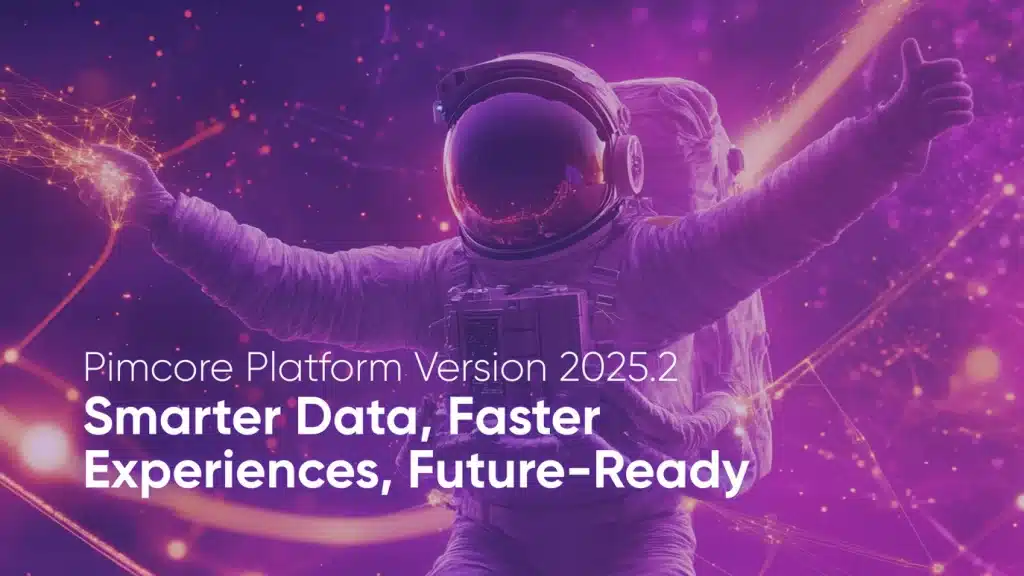 Pimcore Platform Version 2025.2
Smarter Data, Faster Experiences, Future-Ready